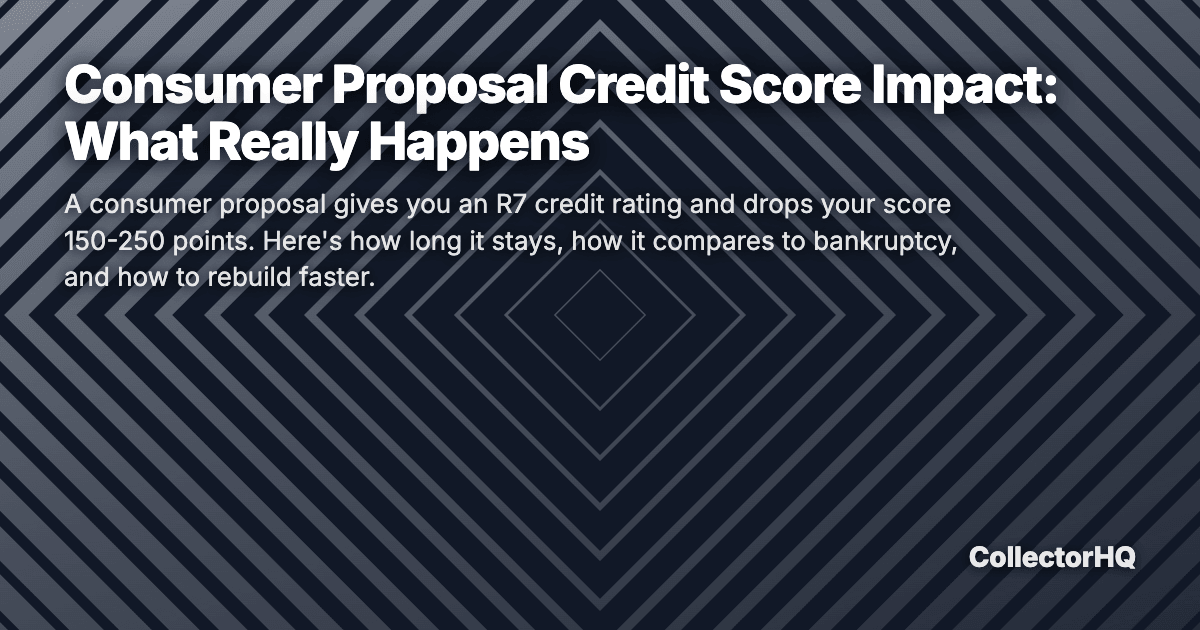 Consumer Proposal Credit Score Impact: What Really Happens

A consumer proposal gives you an R7 credit rating and drops your score 150-250 points. Here's how long it stays, how it compares to bankruptcy, and how to rebuild faster.

CollectorHQ